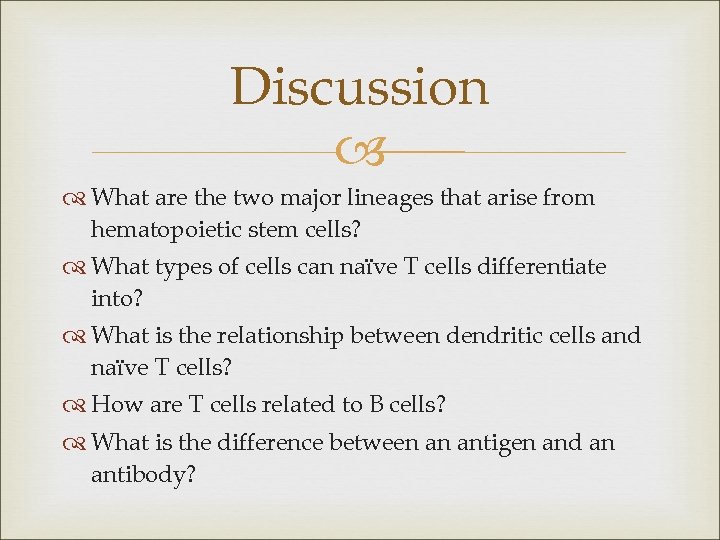 Discussion

What are the two major lineages that arise from hematopoietic stem cells?

What types of cells can naïve T cells differentiate into?

What is the relationship between dendritic cells and naïve T cells?

How are T cells related to B cells?

What is the difference between an antigen and an antibody?